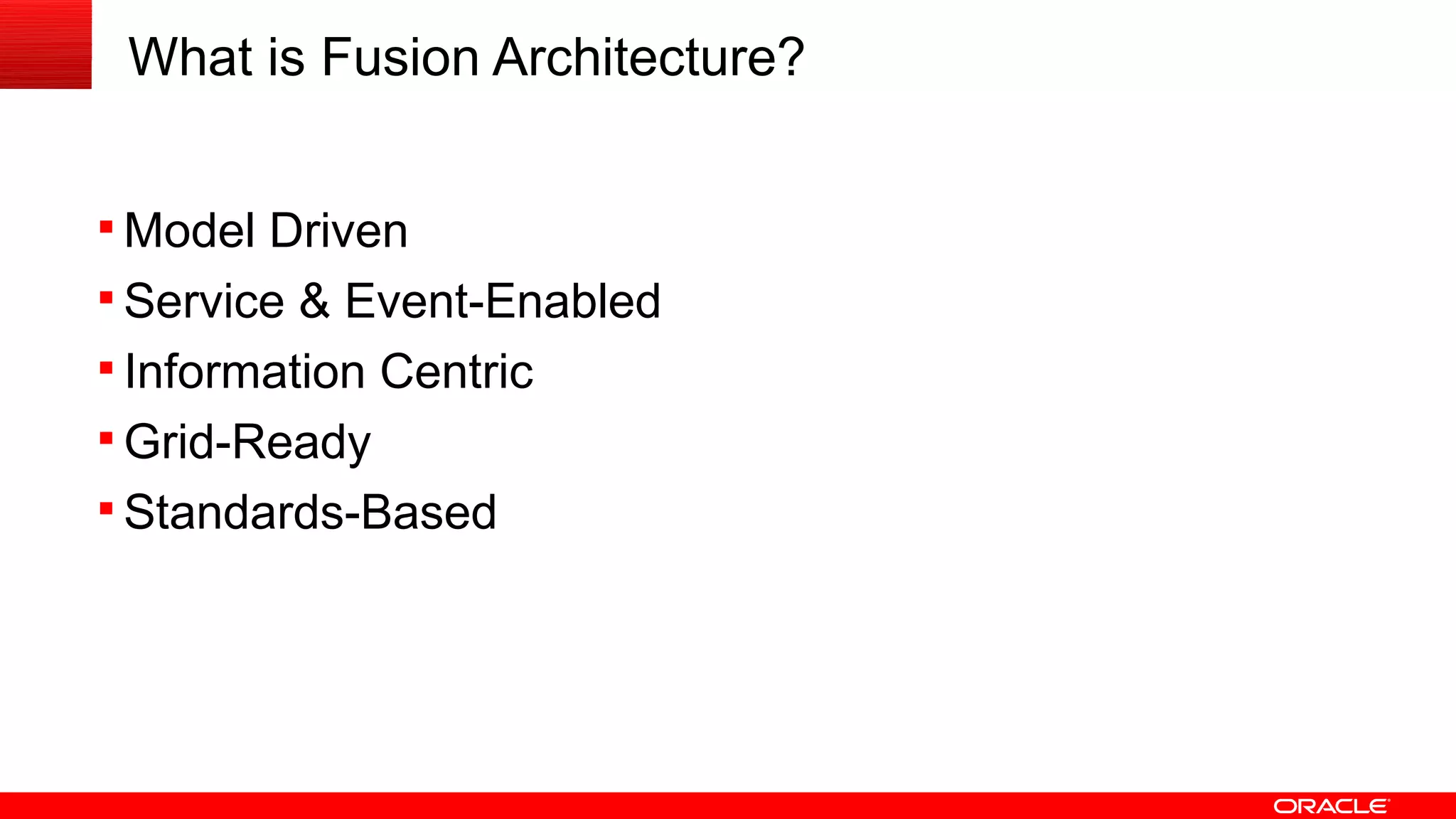 What is Fusion Architecture?

- Model Driven
- Service & Event-Enabled
- Information Centric
- Grid-Ready
- Standards-Based

ORACLE